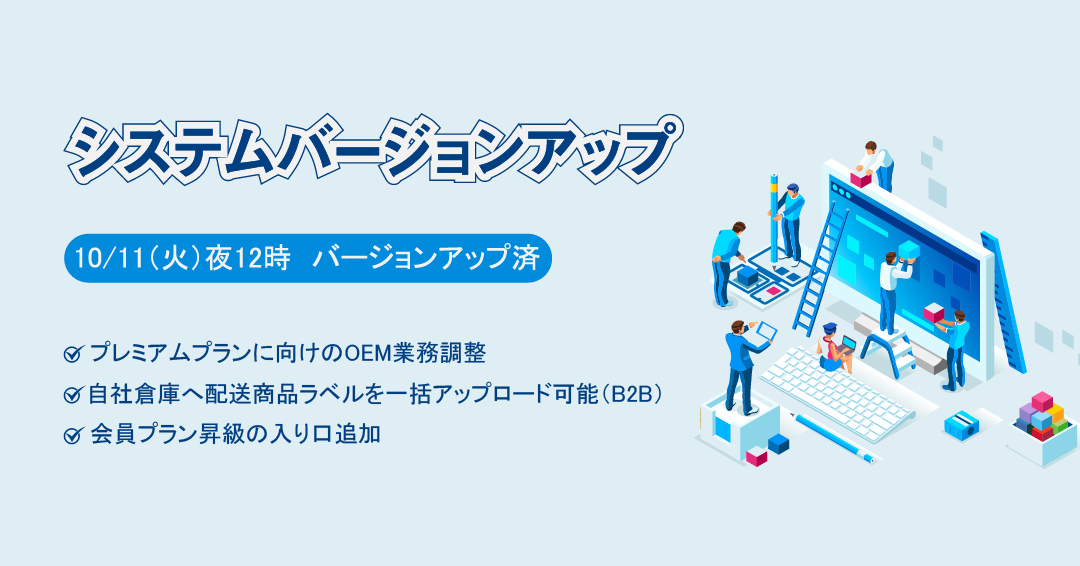 システムバージョンアップ

10/11（火）夜12時　バージョンアップ済

プレミアムプランに向けのOEM業務調整

自社倉庫へ配送商品ラベルを一括アップロード可能（B2B）

会員プラン昇級の入り口追加